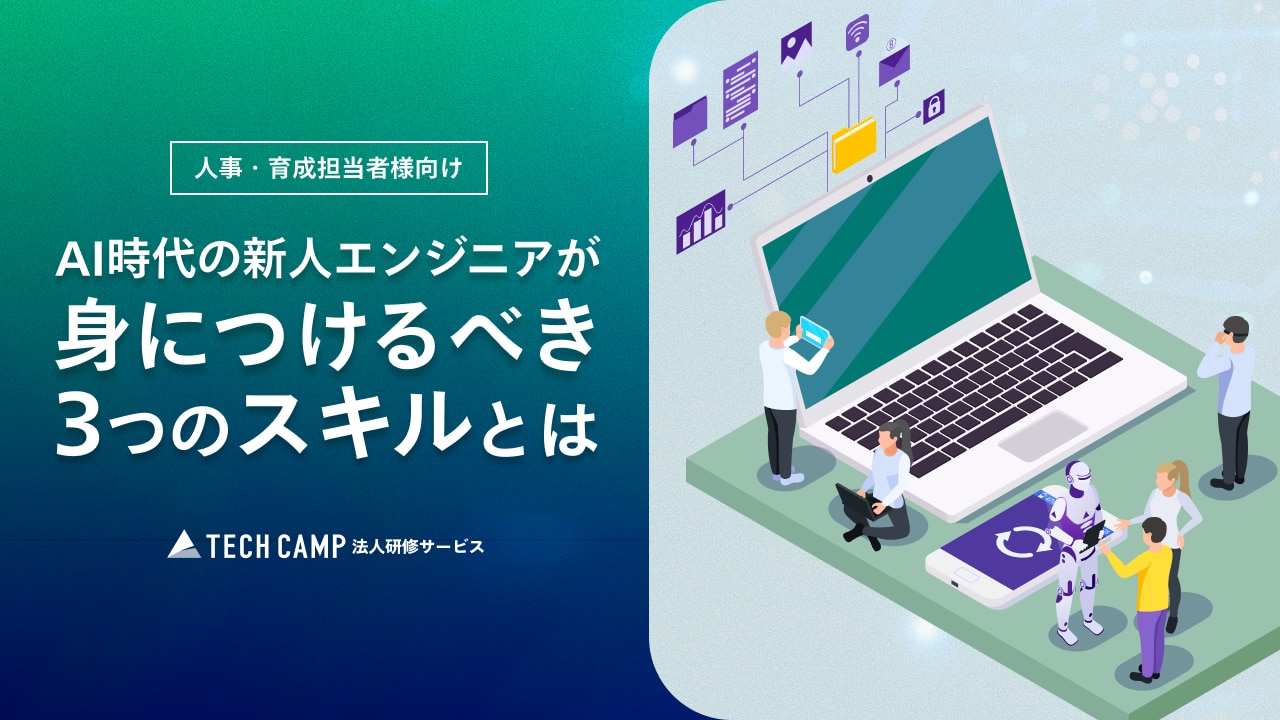 人事・育成担当者様向け

AI時代の新人エンジニアが
身につけるべき
3つのスキルとは

TECH CAMP 法人研修サービス